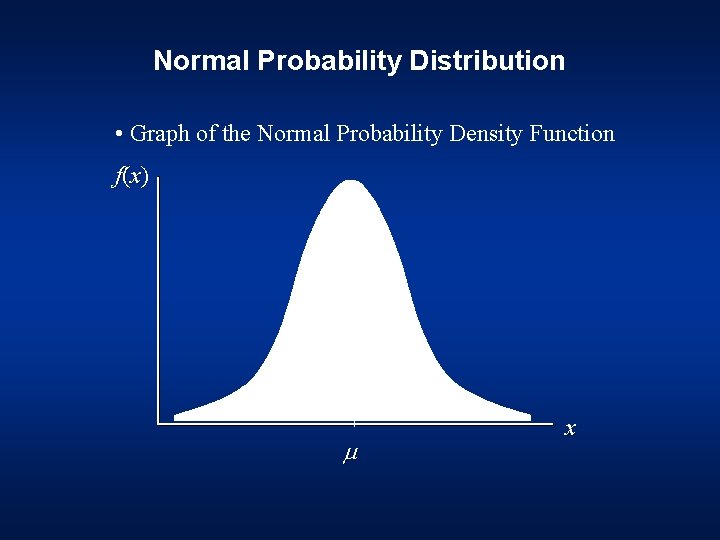 Normal Probability Distribution

• Graph of the Normal Probability Density Function

$f(x)$

$x$

$\mu$